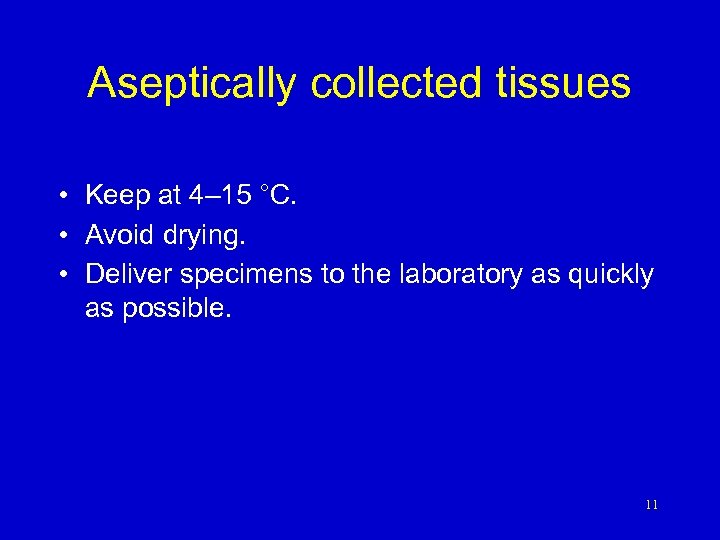 Aseptically collected tissues

• Keep at 4–15 °C.
• Avoid drying.
• Deliver specimens to the laboratory as quickly as possible.

11